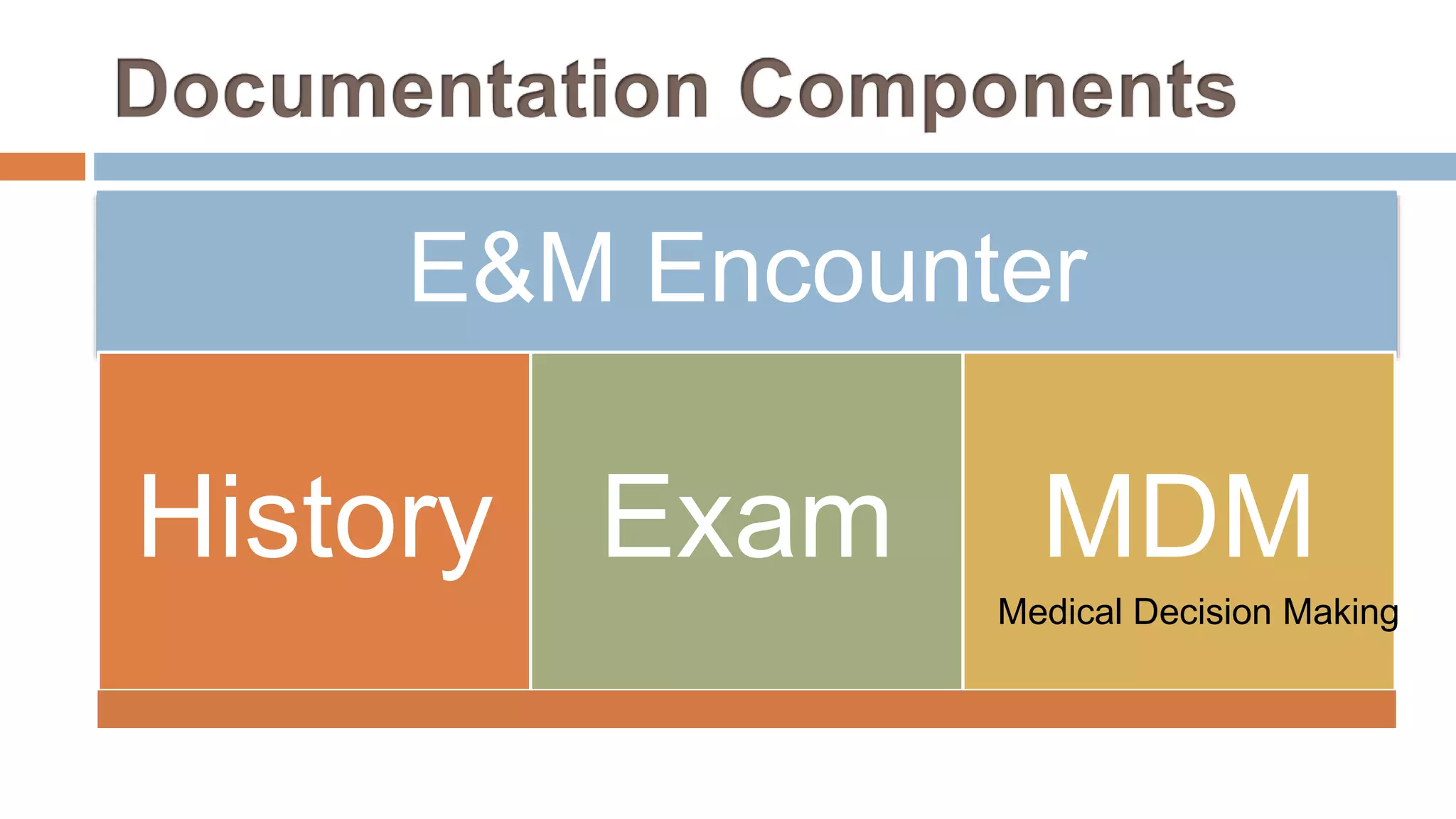 Documentation Components

E&M Encounter

History

Exam

MDM

Medical Decision Making